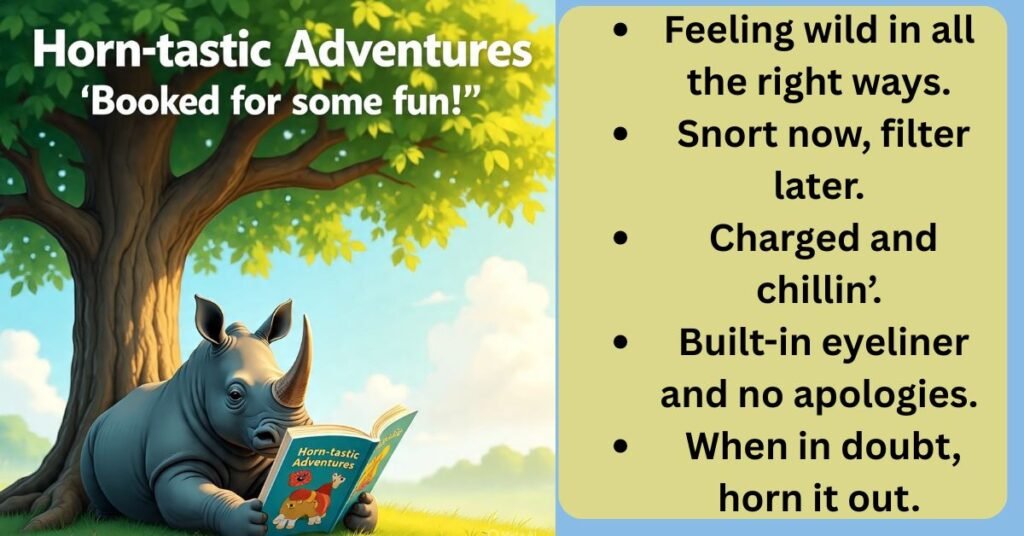 Horn-tastic Adventures
‘Booked for some fun!”

Horn-tastic Adventures

- Feeling wild in all the right ways.
- Snort now, filter later.
- Charged and chillin’.
- Built-in eyeliner and no apologies.
- When in doubt, horn it out.